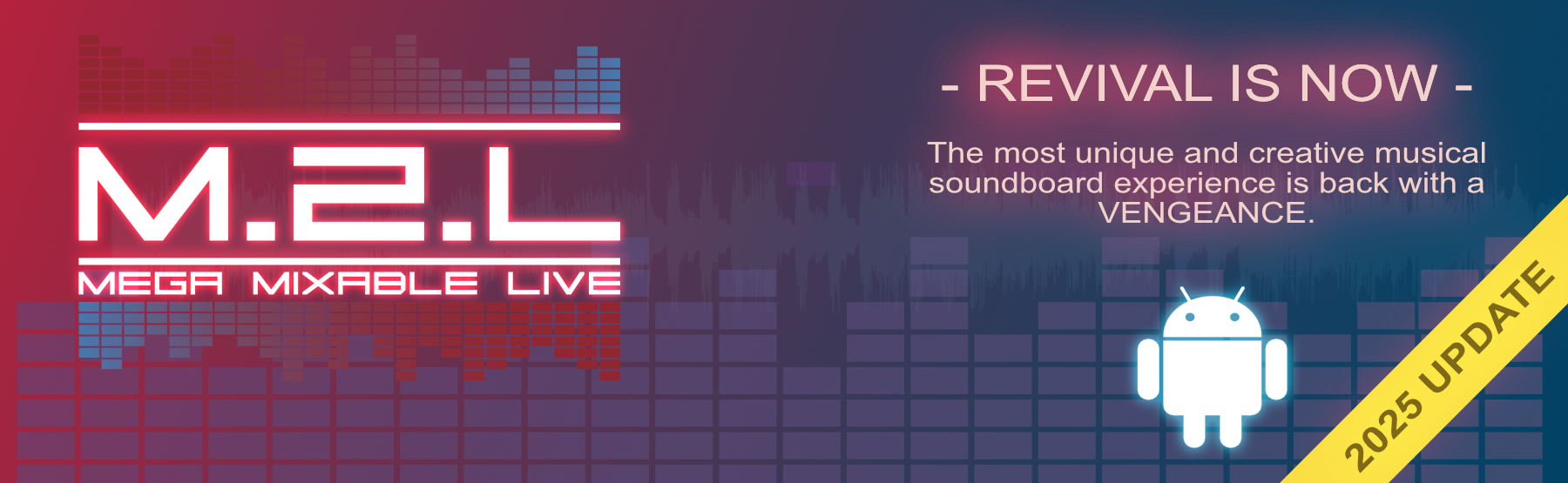 M.2.L

MEGA MIXABLE LIVE

- REVIVAL IS NOW -

The most unique and creative musical soundboard experience is back with a VENGEANCE.

2025 UPDATE